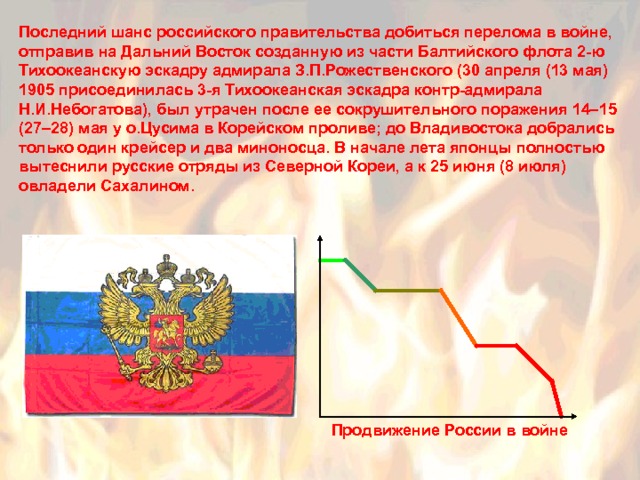 Последний шанс российского правительства добиться перелома в войне, отправив на Дальний Восток созданную из части Балтийского флота 2-ю Тихоокеанскую эскадру адмирала З.П.Рожественского (30 апреля (13 мая) 1905 присоединилась 3-я Тихоокеанская эскадра контр-адмирала Н.И.Небогатова), был утрачен после ее сокрушительного поражения 14–15 (27–28) мая у о.Цусима в Корейском проливе; до Владивостока добрались только один крейсер и два миноносца. В начале лета японцы полностью вытеснили русские отряды из Северной Кореи, а к 25 июня (8 июля) овладели Сахалином.

Продвижение России в войне